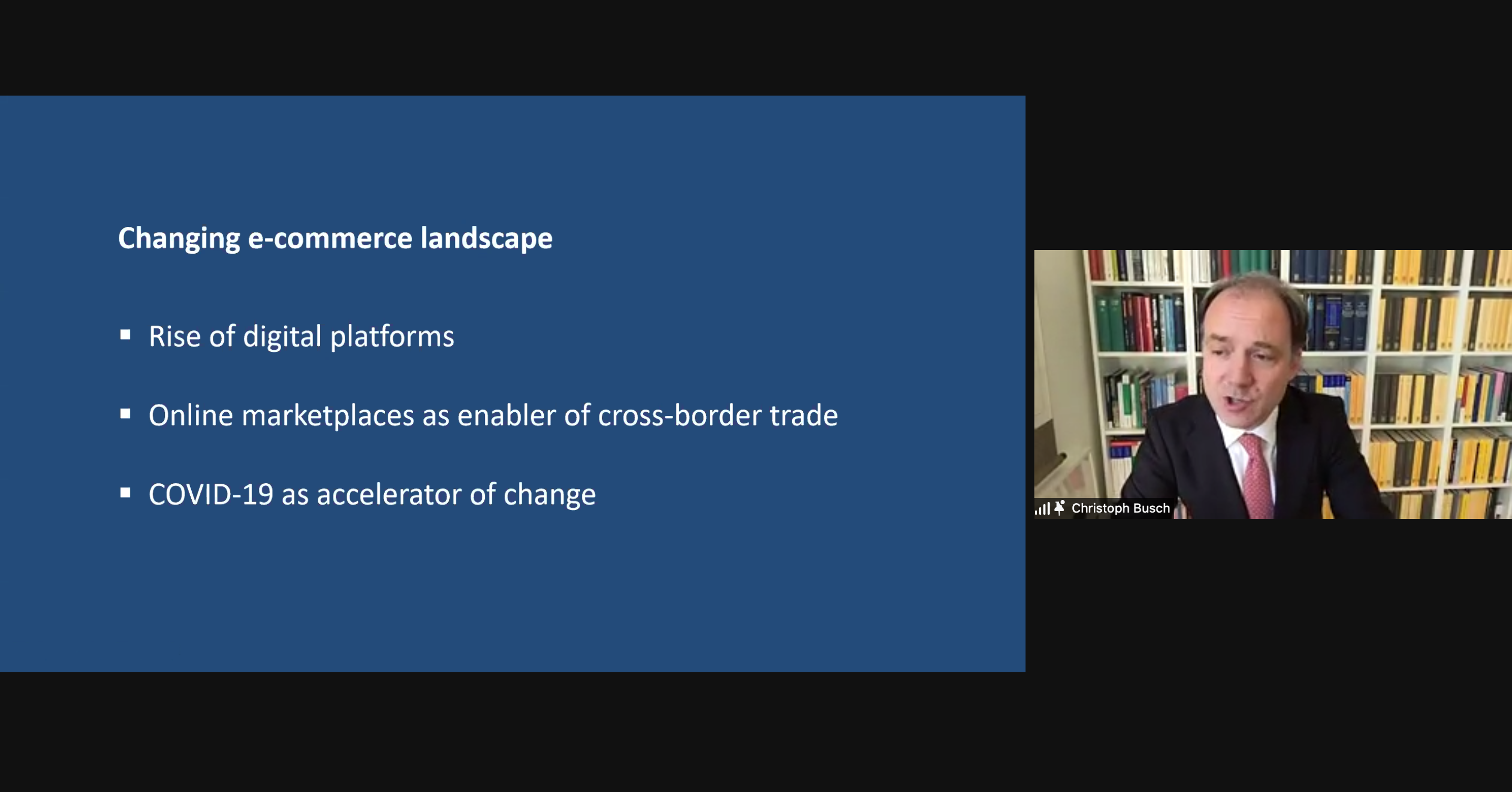 Changing e-commerce landscape

▪ Rise of digital platforms

▪ Online marketplaces as enabler of cross-border trade

▪ COVID-19 as accelerator of change

Christoph Busch